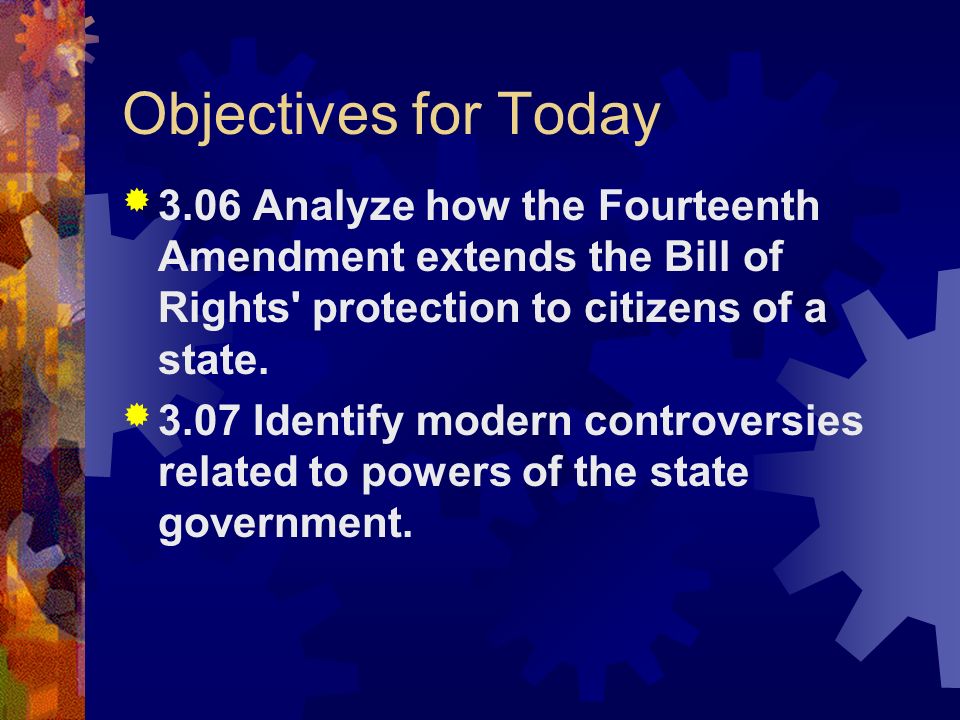 Objectives for Today

3.06 Analyze how the Fourteenth Amendment extends the Bill of Rights' protection to citizens of a state.

3.07 Identify modern controversies related to powers of the state government.